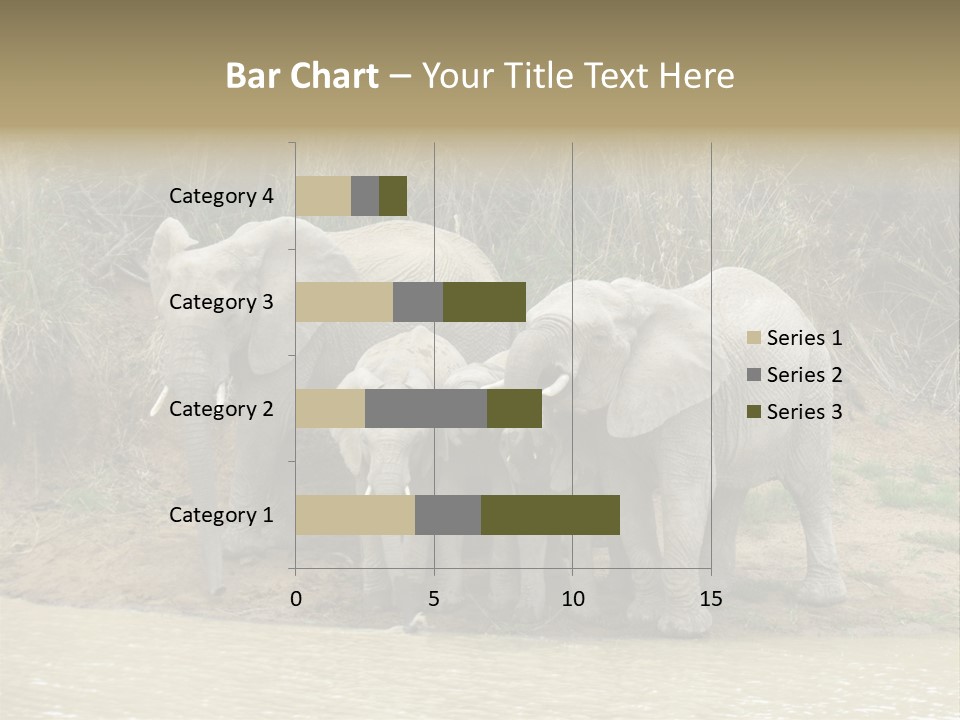 Bar Chart – Your Title Text Here

Category 4
Category 3
Category 2
Category 1

0
5
10
15

Series 1
Series 2
Series 3